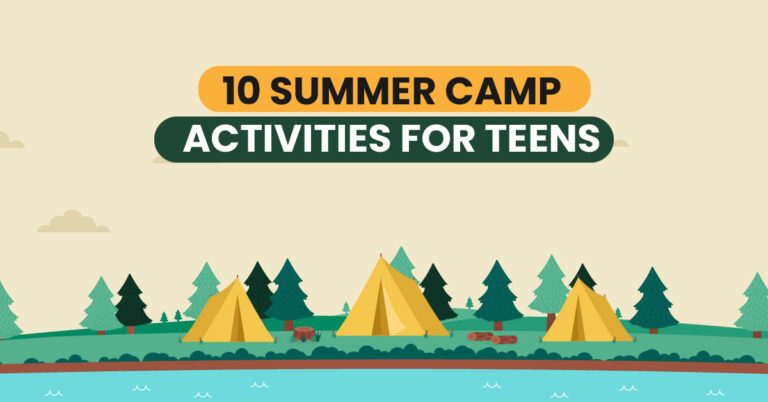 10 SUMMER CAMP
ACTIVITIES FOR TEENS